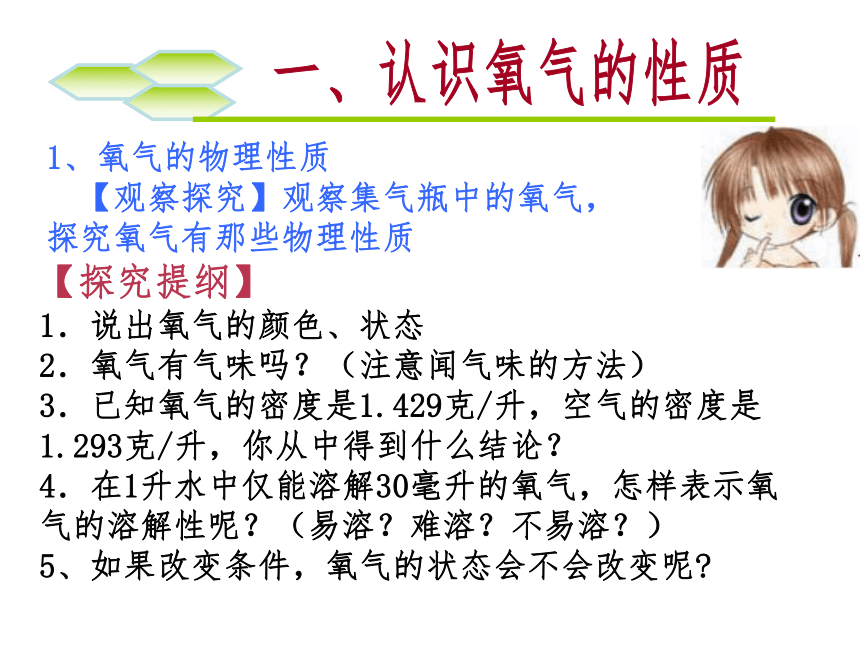 一、认识氧气的性质

1、氧气的物理性质
【观察探究】观察集气瓶中的氧气，探究氧气有那些物理性质

【探究提纲】
1．说出氧气的颜色、状态
2．氧气有气味吗？（注意闻气味的方法）
3．已知氧气的密度是1.429克/升，空气的密度是1.293克/升，你从中得到什么结论？
4．在1升水中仅能溶解30毫升的氧气，怎样表示氧气的溶解性呢？（易溶？难溶？不易溶？）
5、如果改变条件，氧气的状态会不会改变呢?